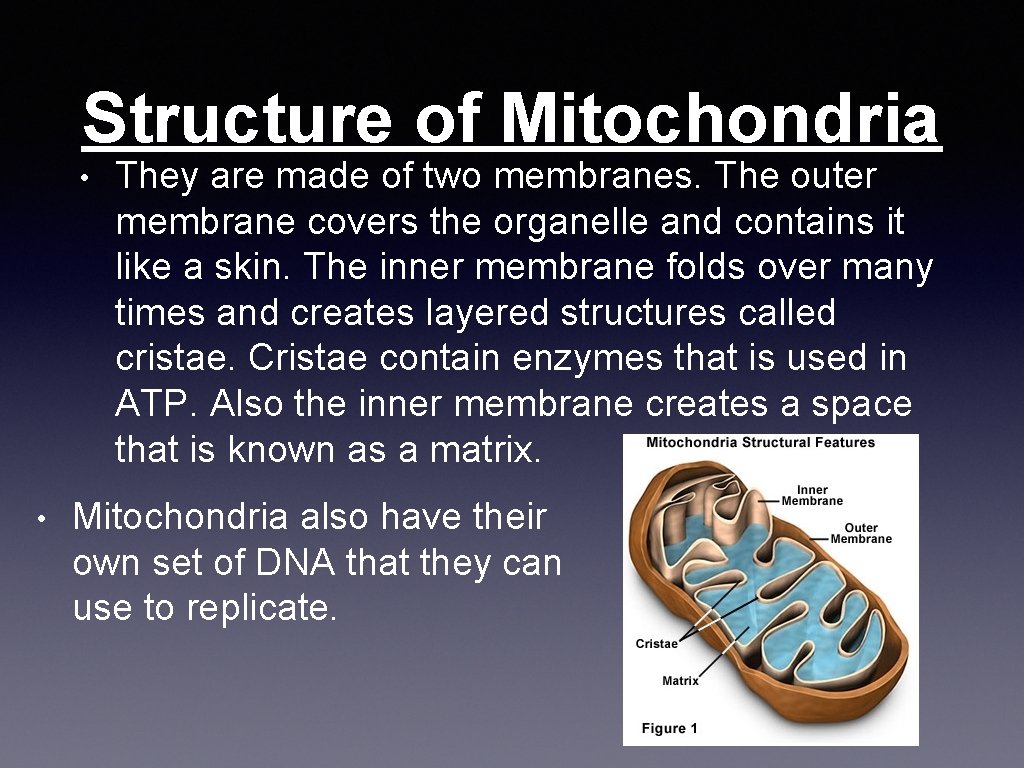 Structure of Mitochondria

• They are made of two membranes. The outer membrane covers the organelle and contains it like a skin. The inner membrane folds over many times and creates layered structures called cristae. Cristae contain enzymes that is used in ATP. Also the inner membrane creates a space that is known as a matrix.

• Mitochondria also have their own set of DNA that they can use to replicate.

Mitochondria Structural Features

Inner Membrane

Outer Membrane

Cristae

Matrix

Figure 1